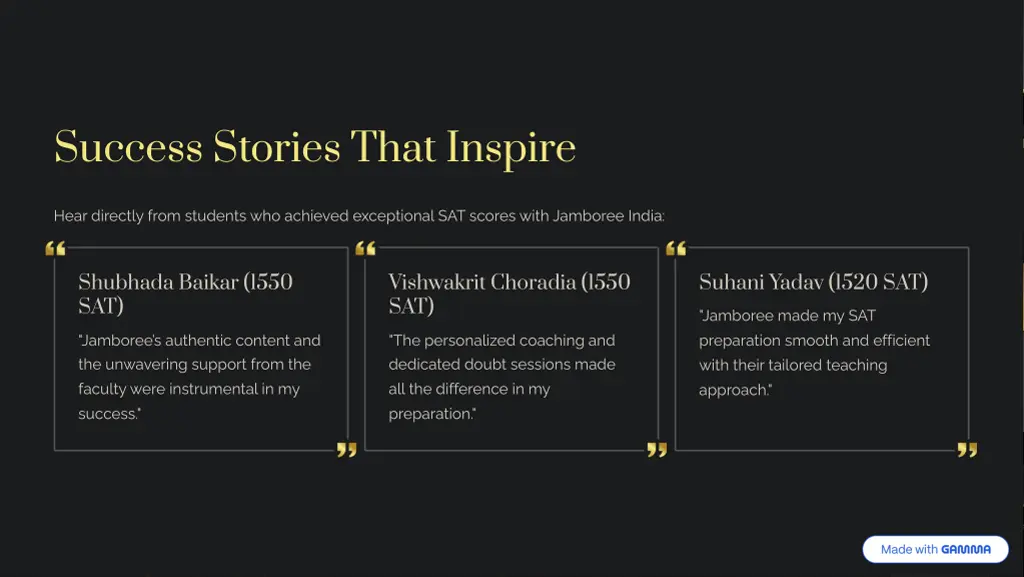 Success Stories That Inspire

Hear directly from students who achieved exceptional SAT scores with Jamboree India:

Shubhada Baikar (1550 SAT)

"Jamboree's authentic content and the unwavering support from the faculty were instrumental in my success."

Vishwakrit Choradia (1550 SAT)

"The personalized coaching and dedicated doubt sessions made all the difference in my preparation."

Suhani Yadav (1520 SAT)

"Jamboree made my SAT preparation smooth and efficient with their tailored teaching approach."

Made with GAMMA